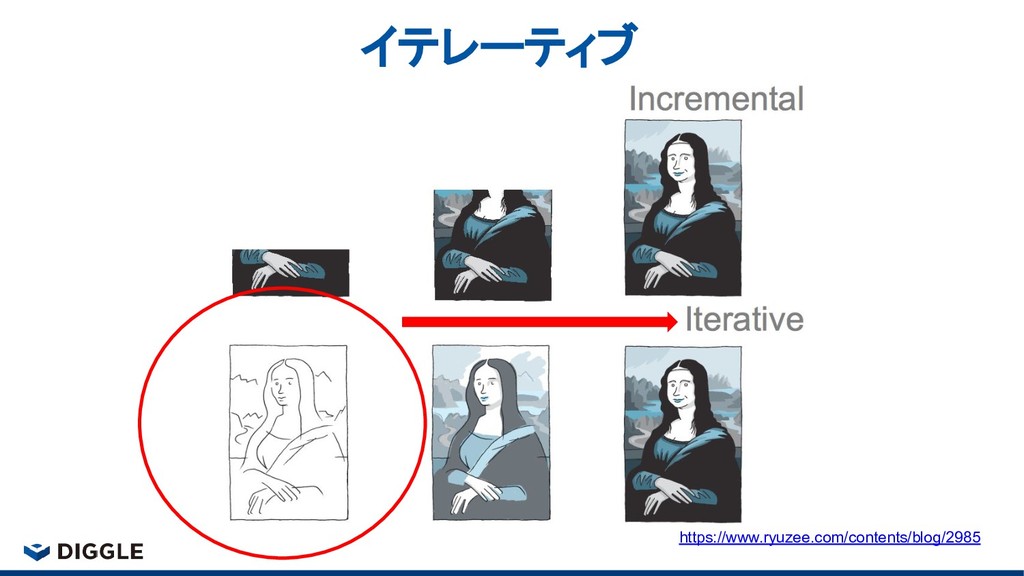 イテレーティブ

Incremental

Iterative

DIGGLE

https://www.ryuzee.com/contents/blog/2985